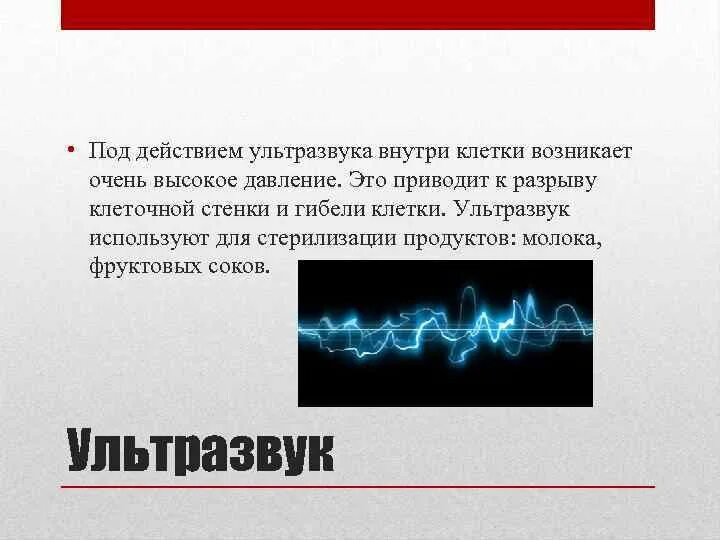 • Под действием ультразвука внутри клетки возникает очень высокое давление. Это приводит к разрыву клеточной стенки и гибели клетки. Ультразвук используют для стерилизации продуктов: молока, фруктовых соков.

Ультразвук